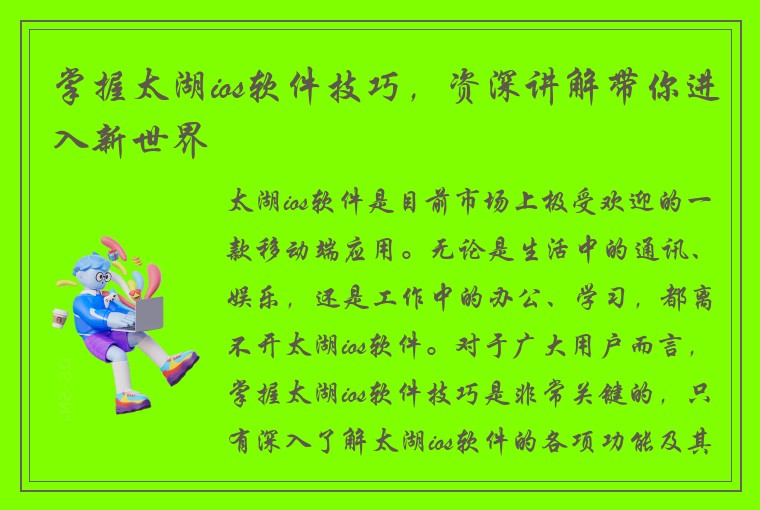 掌握太湖ios软件技巧，资深讲解带你进入新世界

太湖ios软件是目前市场上极受欢迎的一款移动端应用。无论是生活中的通讯、娱乐，还是工作中的办公、学习，都离不开太湖ios软件。对于广大用户而言，掌握太湖ios软件技巧是非常关键的，只有深入了解太湖ios软件的各项功能及其